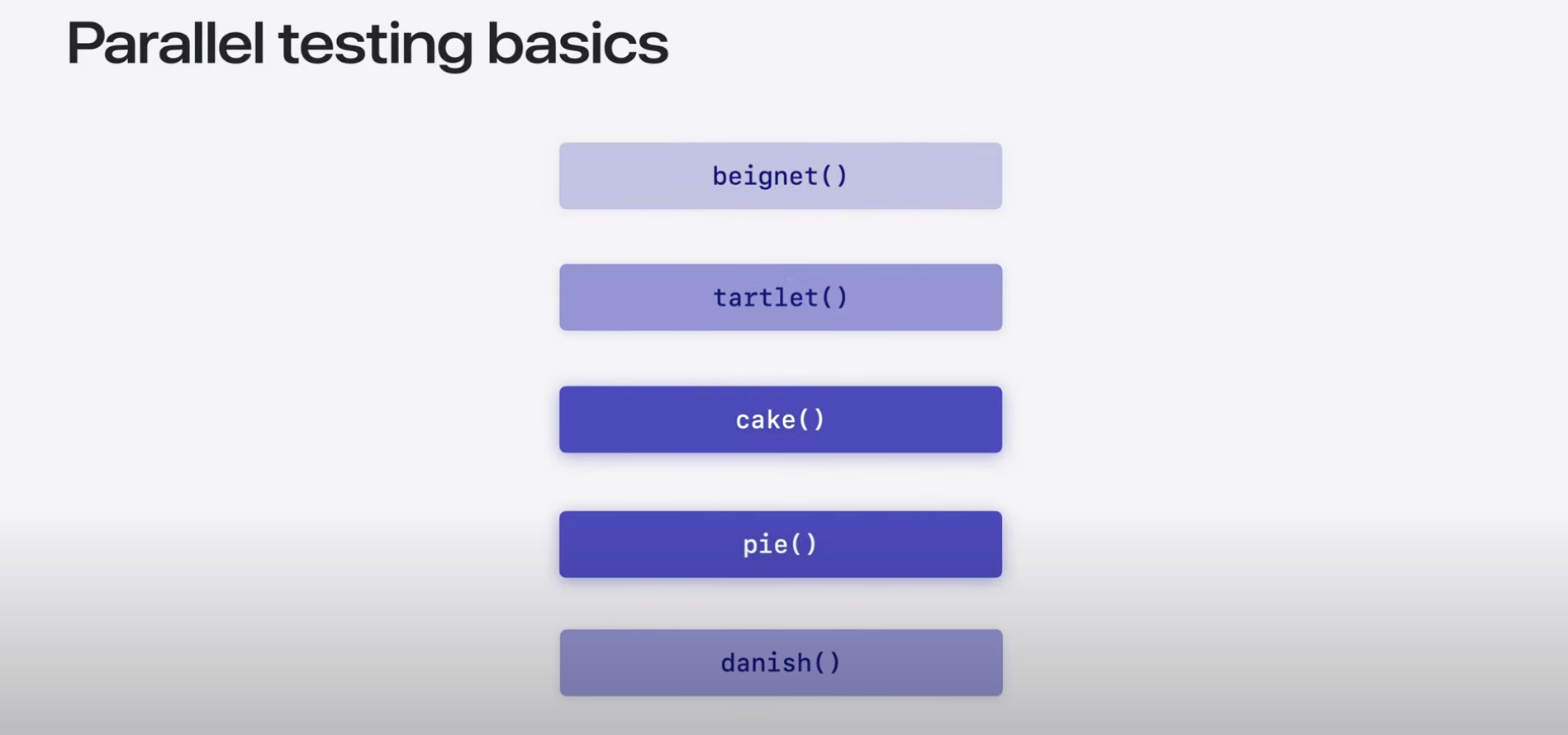 Parallel testing basics

beignet()

tartlet()

cake()

pie()

danish()